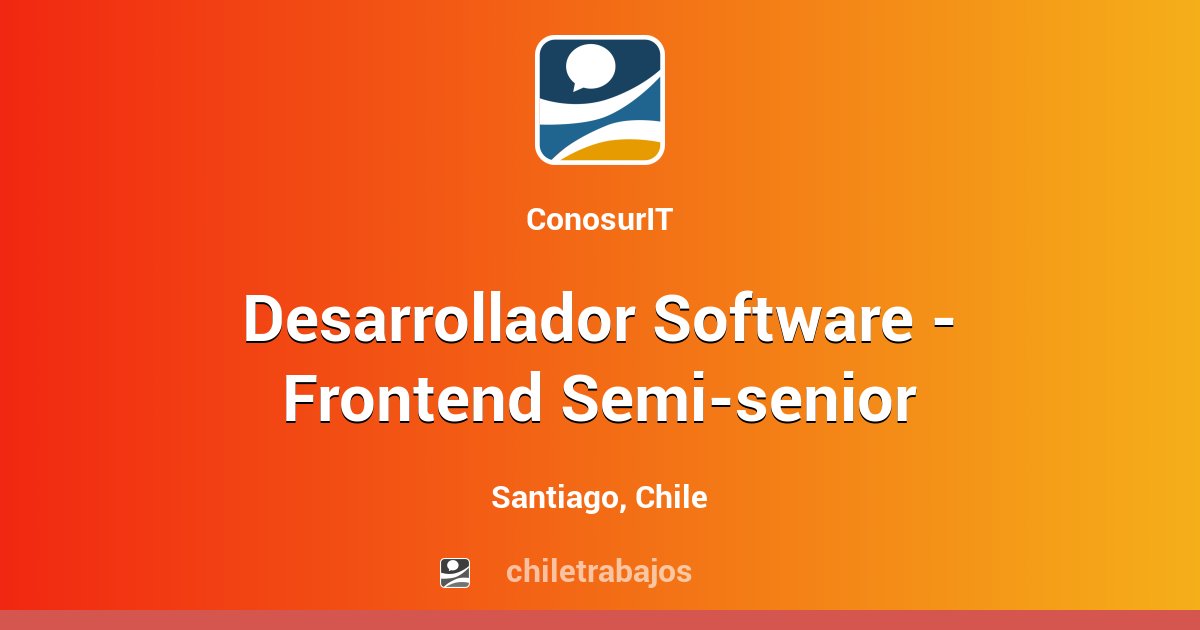 ConosurIT

Desarrollador Software - Frontend Semi-senior

Santiago, Chile

chiletrabajos